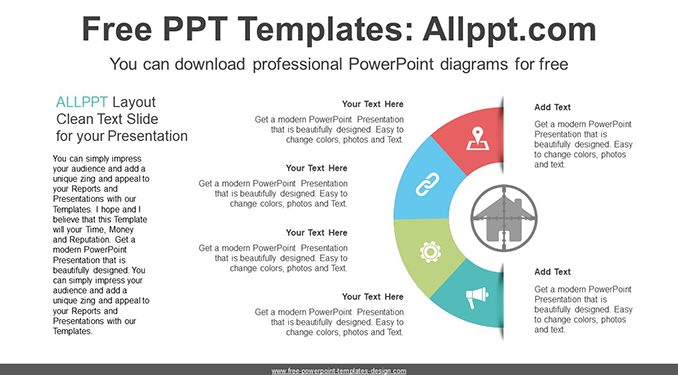 Free PPT Templates: Allppt.com

You can download professional PowerPoint diagrams for free

ALLPPT Layout Clean Text Slide for your Presentation

You can simply impress your audience and add a unique zing and appeal to your Reports and Presentations with our Templates. I hope and I believe that this Template will your Time, Money and Reputation. Get a modern PowerPoint Presentation that is beautifully designed. You can simply impress your audience and add a unique zing and appeal to your Reports and Presentations with our Templates.

Your Text Here

Get a modern PowerPoint Presentation that is beautifully designed. Easy to change colors, photos and Text.

Your Text Here

Get a modern PowerPoint Presentation that is beautifully designed. Easy to change colors, photos and Text.

Your Text Here

Get a modern PowerPoint Presentation that is beautifully designed. Easy to change colors, photos and Text.

Your Text Here

Get a modern PowerPoint Presentation that is beautifully designed. Easy to change colors, photos and Text.

Add Text

Get a modern PowerPoint Presentation that is beautifully designed. Easy to change colors, photos and text.

Add Text

Get a modern PowerPoint Presentation that is beautifully designed. Easy to change colors, photos and text.

www.free-powerpoint-templates-design.com